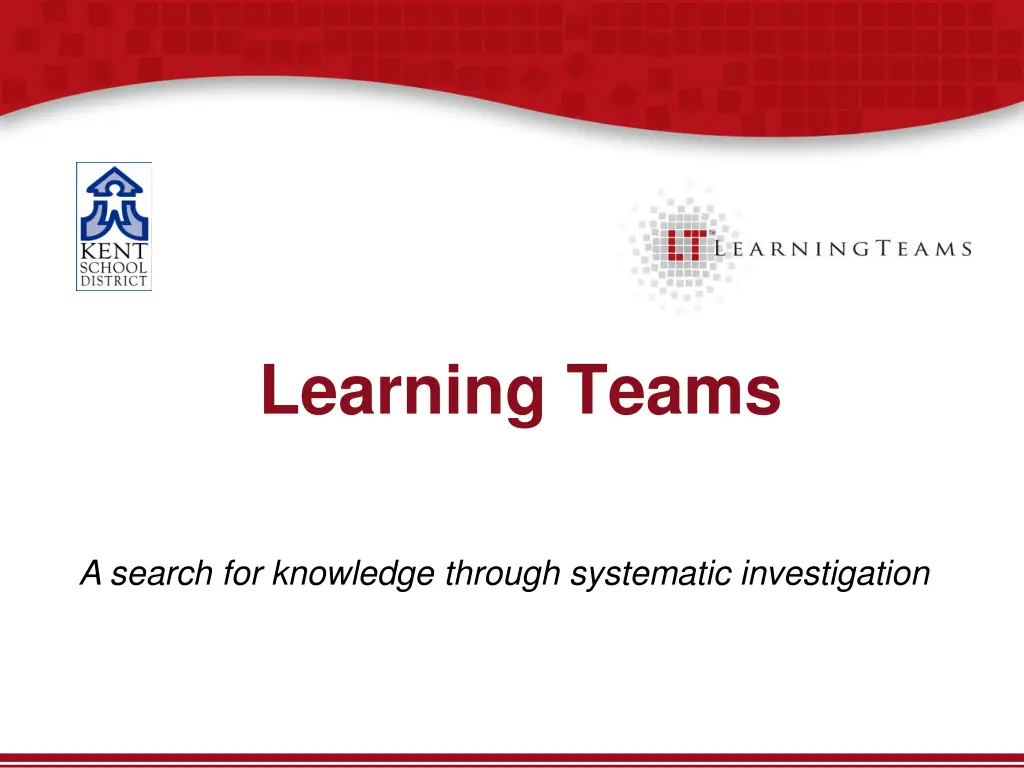 KENT SCHOOL DISTRICT

LT™ LEARNINGTEAMS

Learning Teams

A search for knowledge through systematic investigation